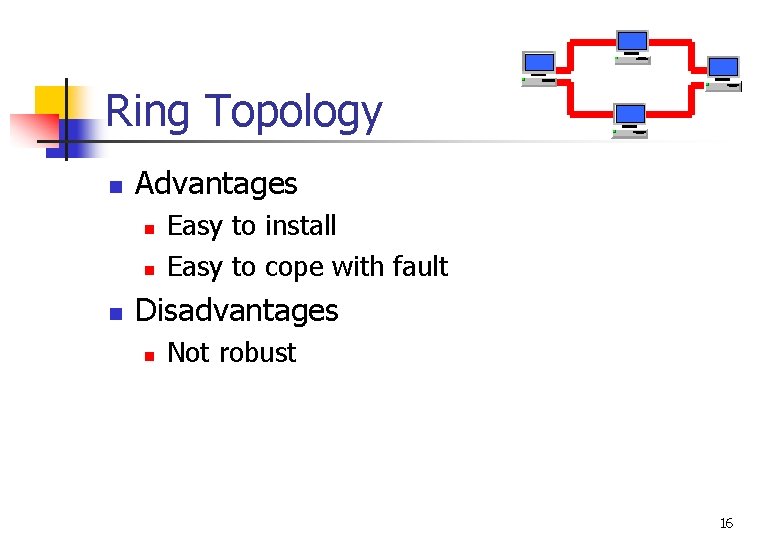 Ring Topology

- Advantages
  - Easy to install
  - Easy to cope with fault
- Disadvantages
  - Not robust

16